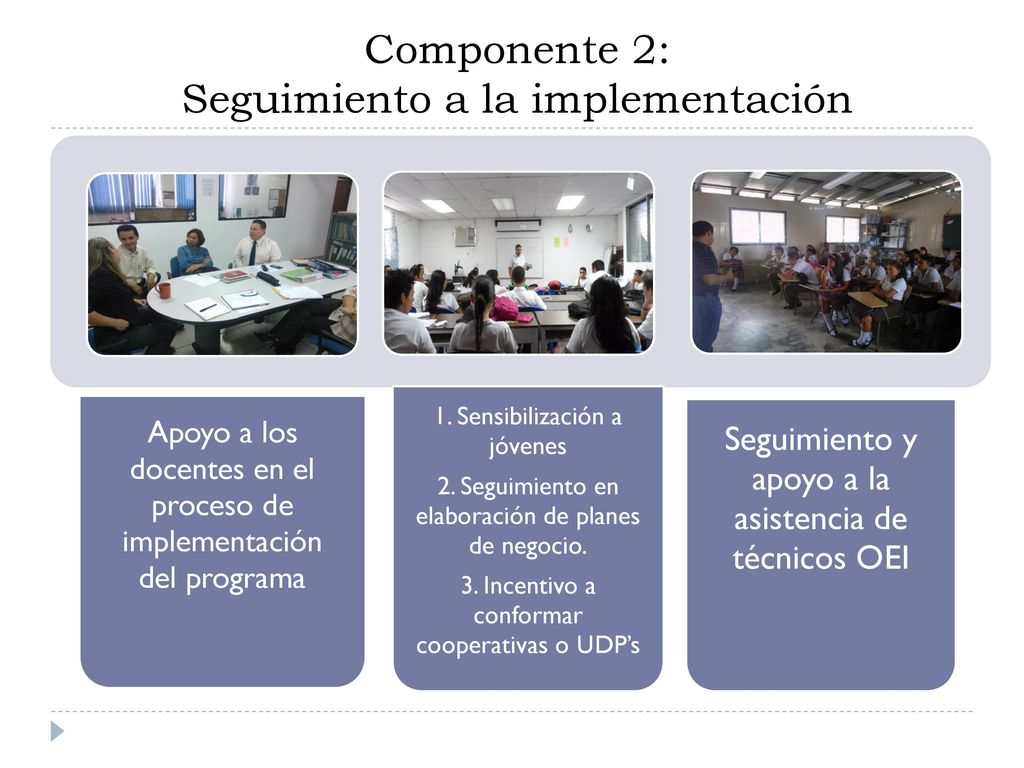 Componente 2:
Seguimiento a la implementación

Apoyo a los docentes en el proceso de implementación del programa

1. Sensibilización a jóvenes

2. Seguimiento en elaboración de planes de negocio.

3. Incentivo a conformar cooperativas o UDP's

Seguimiento y apoyo a la asistencia de técnicos OEI